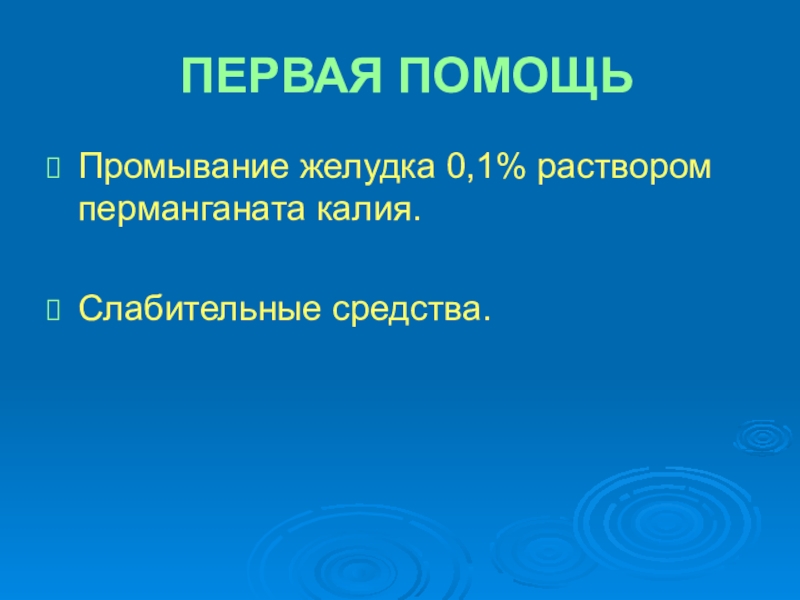 ПЕРВАЯ ПОМОЩЬ

Промывание желудка 0,1% раствором перманганата калия.

Слабительные средства.